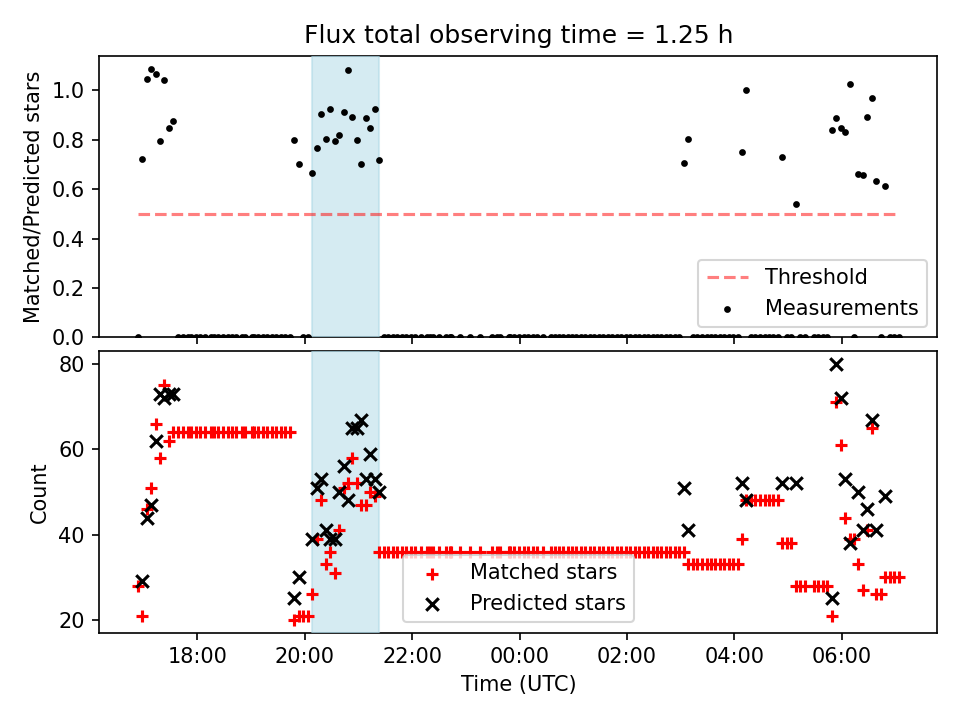 Flux total observing time = 1.25 h

Matched/Predicted stars

1.0
0.8
0.6
0.4
0.2
0.0

Threshold
Measurements

Count

80
60
40
20

Matched stars
Predicted stars

18:00
20:00
22:00
00:00
02:00
04:00
06:00

Time (UTC)